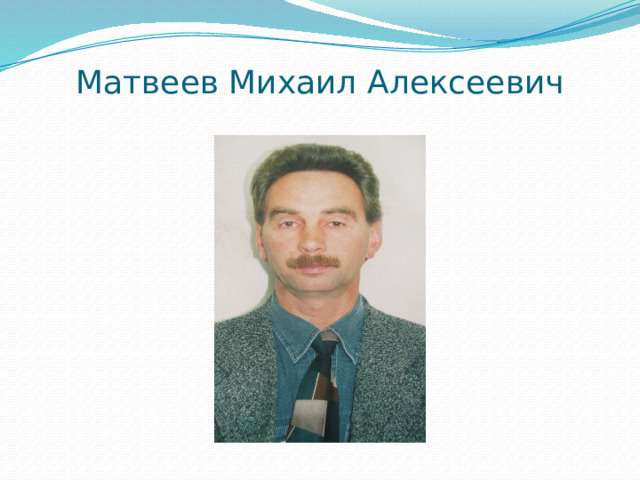 Матвеев Михаил Алексеевич